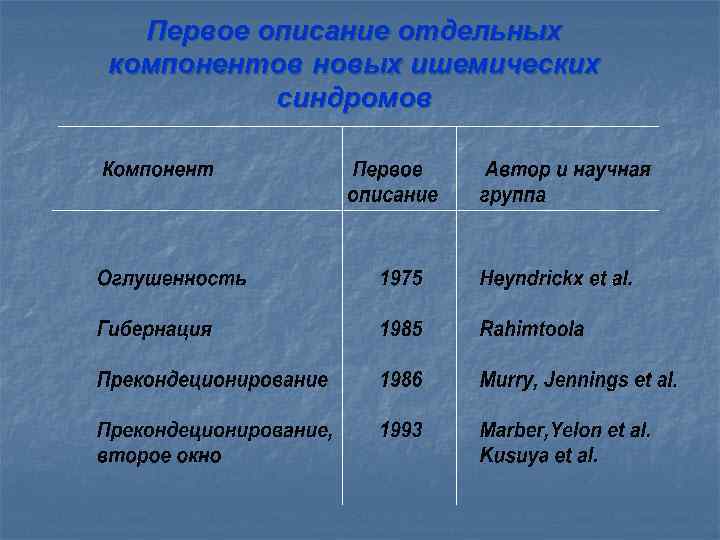 Первое описание отдельных компонентов новых ишемических синдромов

| Компонент | Первое описание | Автор и научная группа |
|---|---|---|
| Оглушенность | 1975 | Heyndrickx et al. |
| Гибернация | 1985 | Rahimtoola |
| Прекондеционирование | 1986 | Murry, Jennings et al. |
| Прекондеционирование, второе окно | 1993 | Marber,Yelon et al. Kusuya et al. |